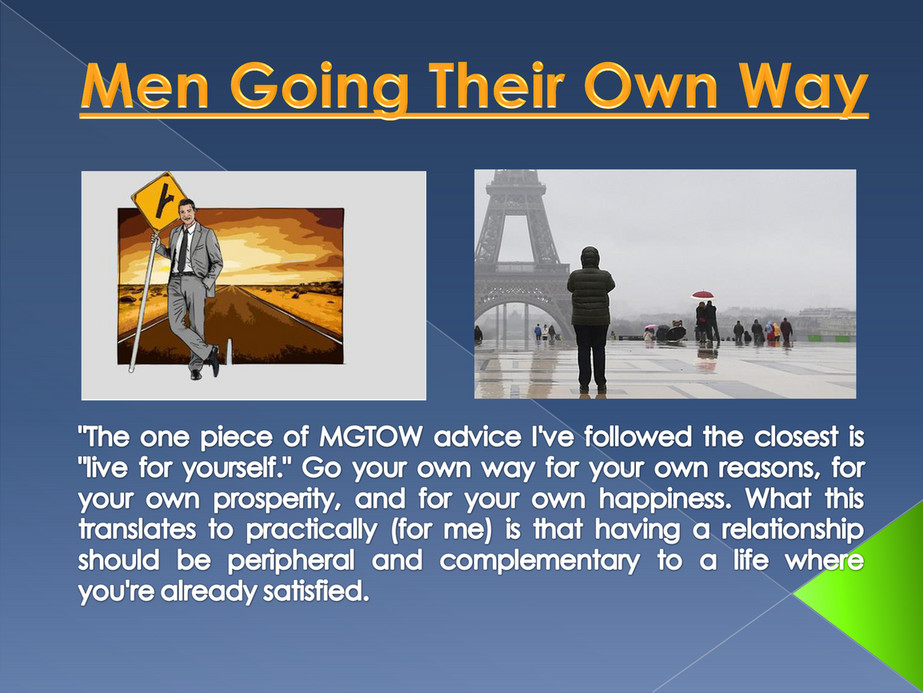 Men Going Their Own Way

"The one piece of MGTOW advice I've followed the closest is "live for yourself." Go your own way for your own reasons, for your own prosperity, and for your own happiness. What this translates to practically (for me) is that having a relationship should be peripheral and complementary to a life where you're already satisfied.